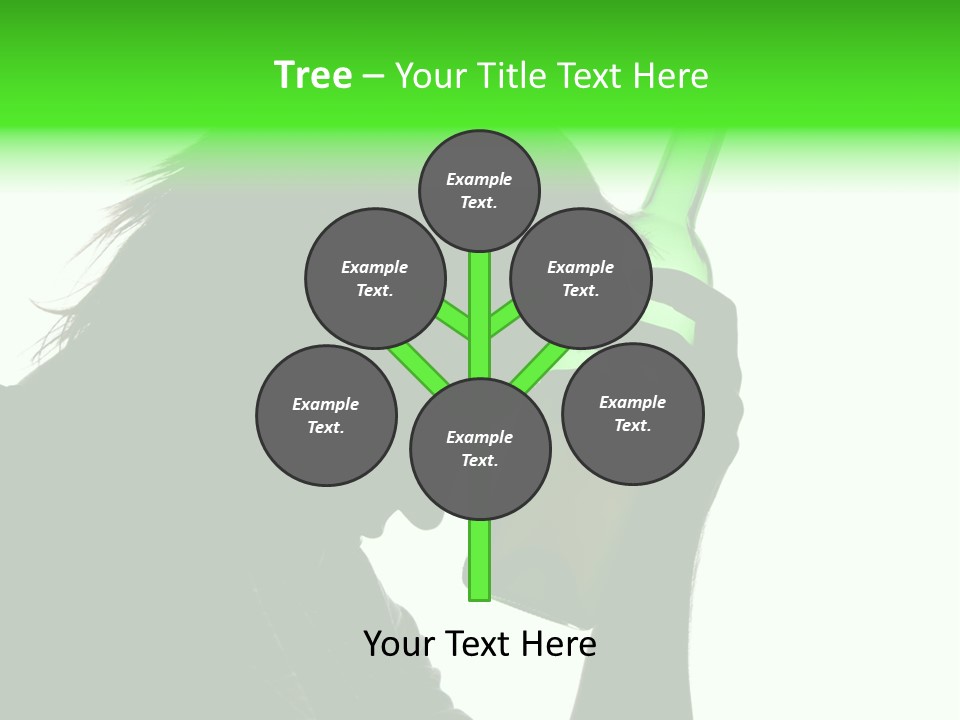 Tree – Your Title Text Here

Example Text.

Example Text.

Example Text.

Example Text.

Example Text.

Example Text.

Your Text Here